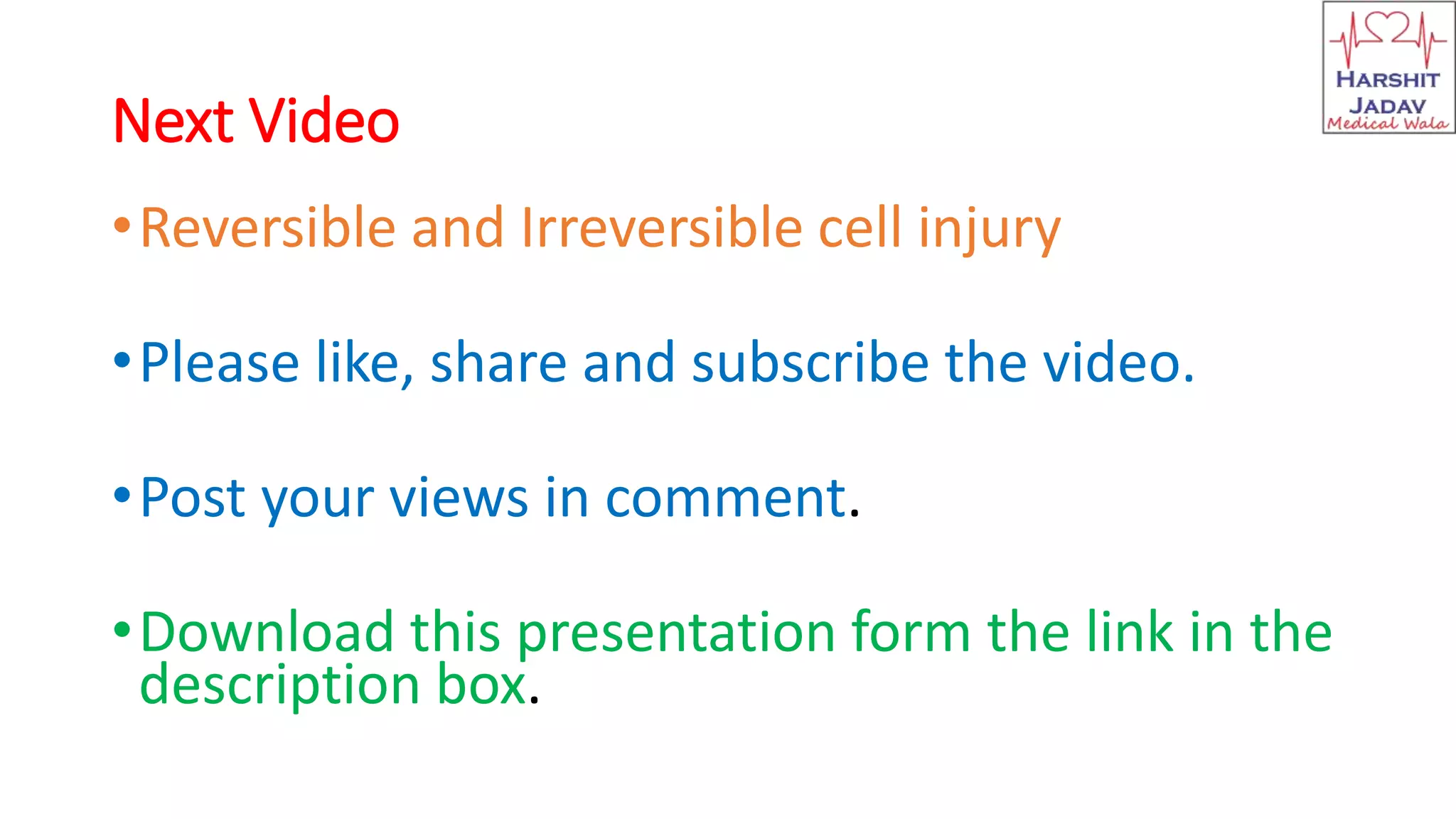 HARSHIT JADAV
Medical Wala

Next Video

• Reversible and Irreversible cell injury

• Please like, share and subscribe the video.

• Post your views in comment.

• Download this presentation form the link in the description box.